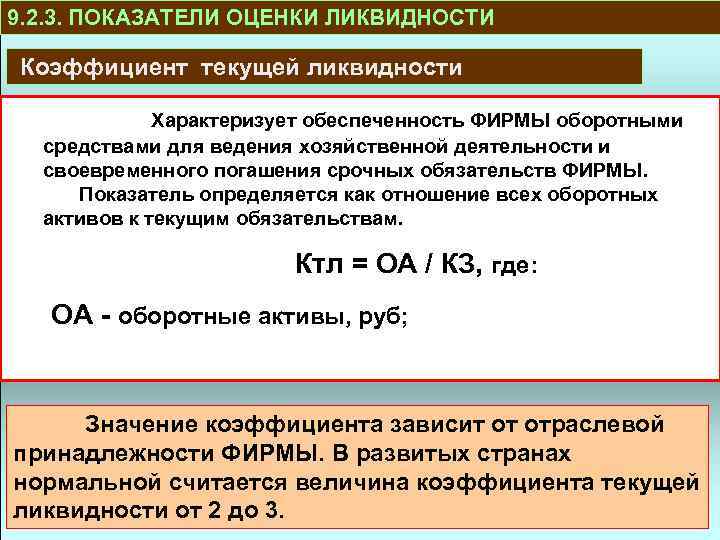 9.2.3. ПОКАЗАТЕЛИ ОЦЕНКИ ЛИКВИДНОСТИ

Коэффициент текущей ликвидности

Характеризует обеспеченность ФИРМЫ оборотными средствами для ведения хозяйственной деятельности и своевременного погашения срочных обязательств ФИРМЫ.

Показатель определяется как отношение всех оборотных активов к текущим обязательствам.

Ктл = ОА / КЗ, где:

ОА - оборотные активы, руб;

Значение коэффициента зависит от отраслевой принадлежности ФИРМЫ. В развитых странах нормальной считается величина коэффициента текущей ликвидности от 2 до 3.